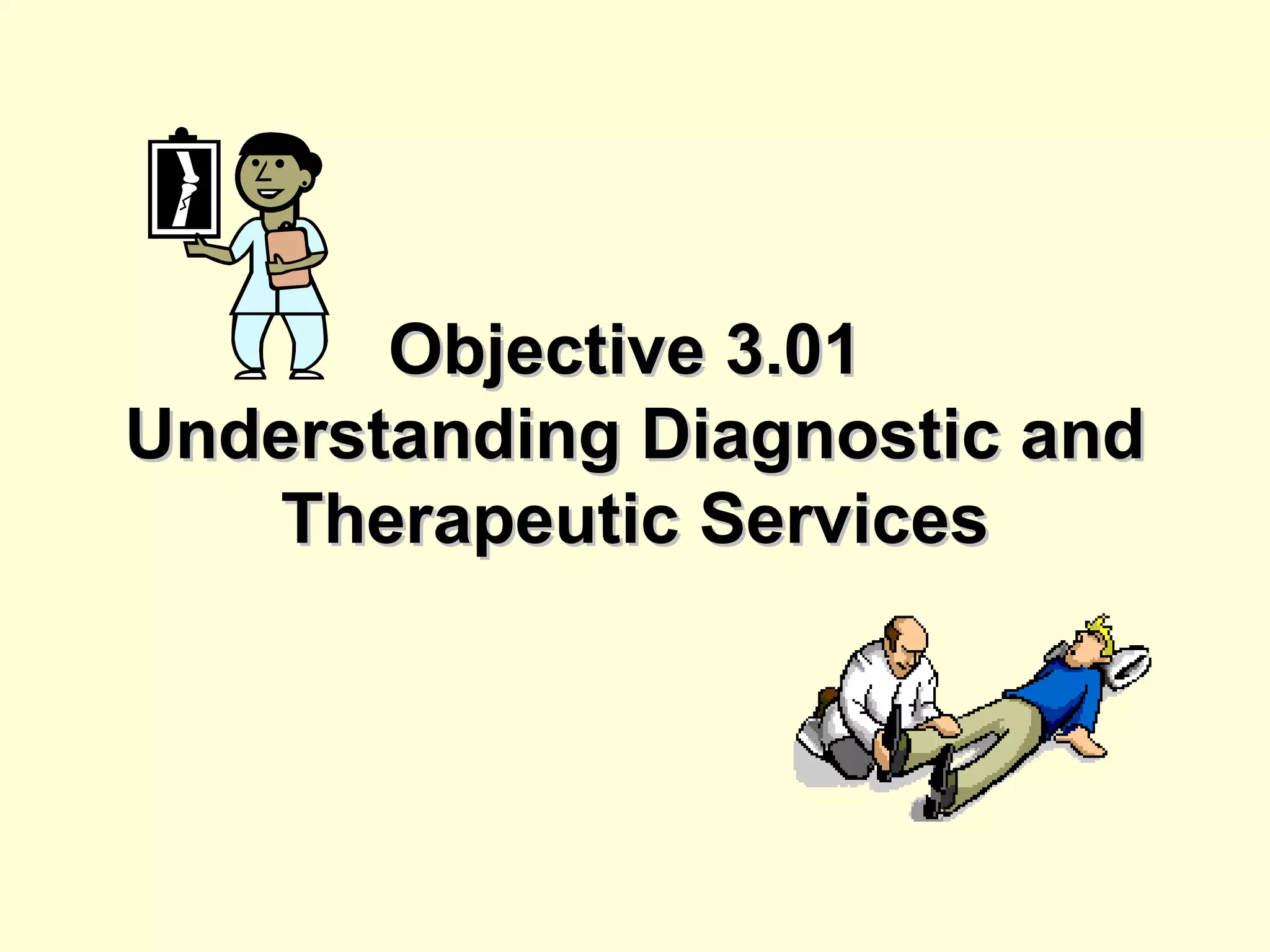 Objective 3.01
Understanding Diagnostic and Therapeutic Services